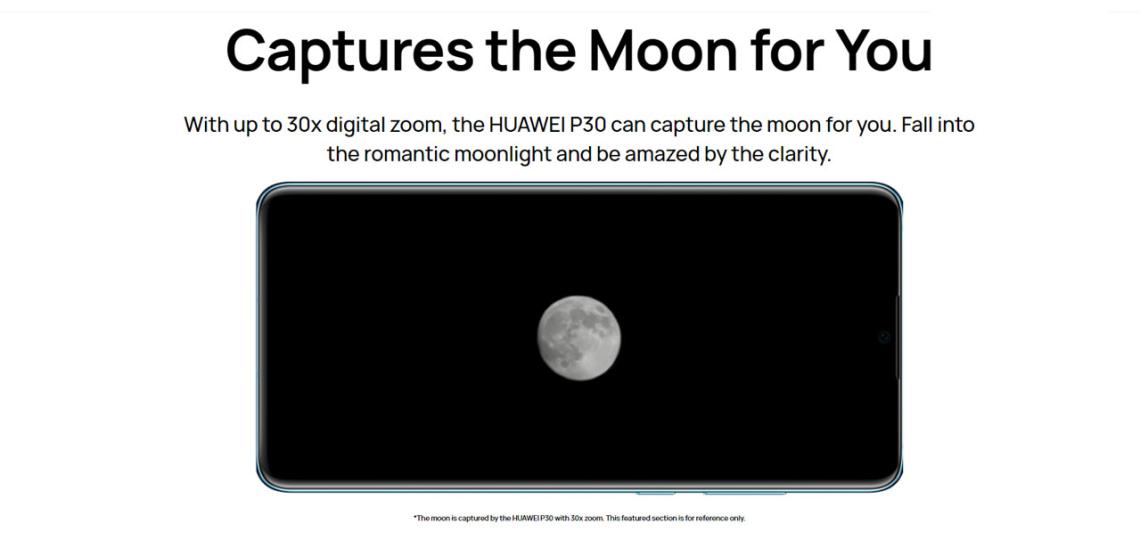 Captures the Moon for You

With up to 30x digital zoom, the HUAWEI P30 can capture the moon for you. Fall into the romantic moonlight and be amazed by the clarity.

*The moon is captured by the HUAWEI P30 with 30x zoom. This featured section is for reference only.